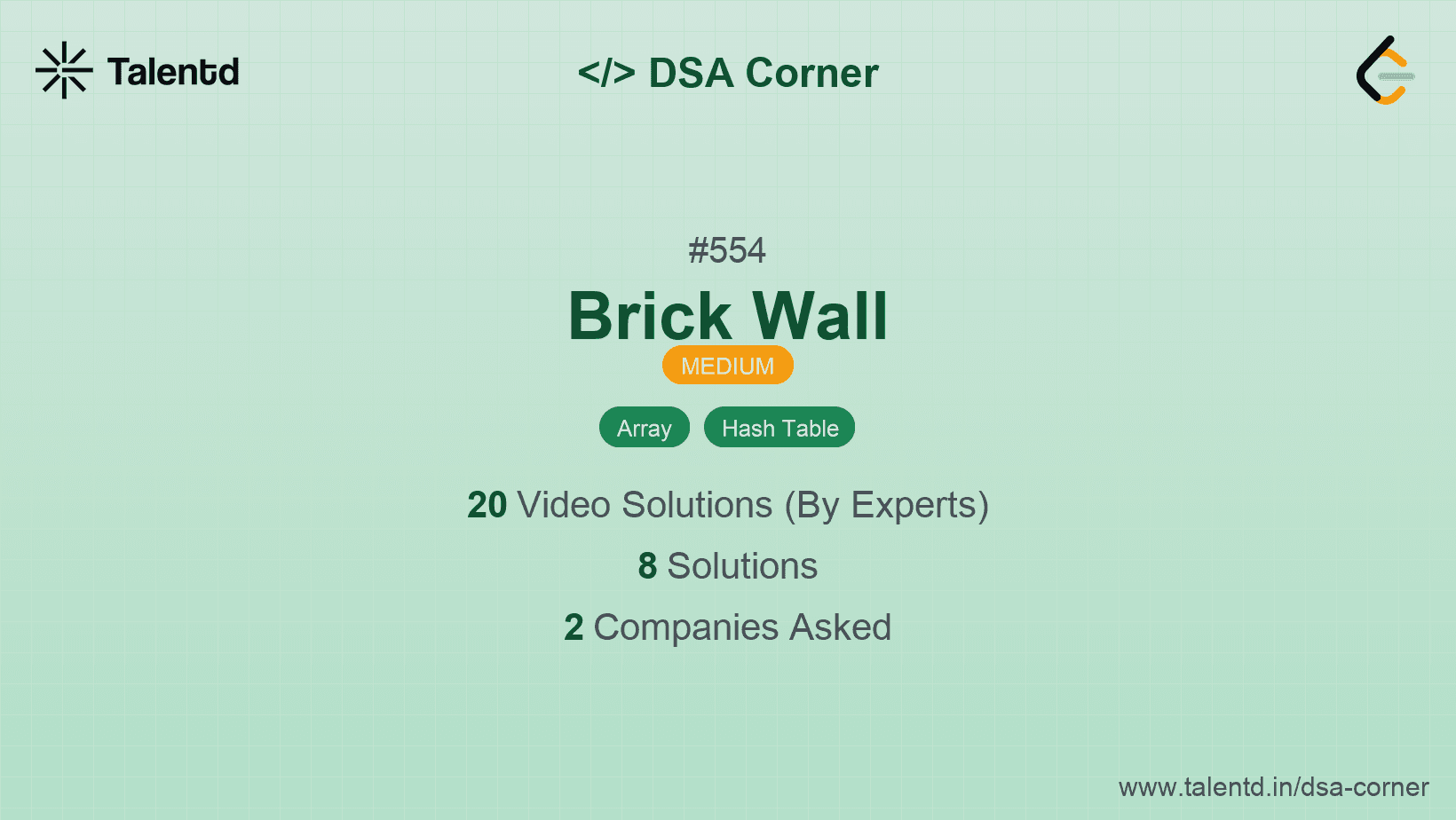 Talentd

</> DSA Corner

#554

Brick Wall

MEDIUM

Array Hash Table

20 Video Solutions (By Experts)

8 Solutions

2 Companies Asked

www.talentd.in/dsa-corner